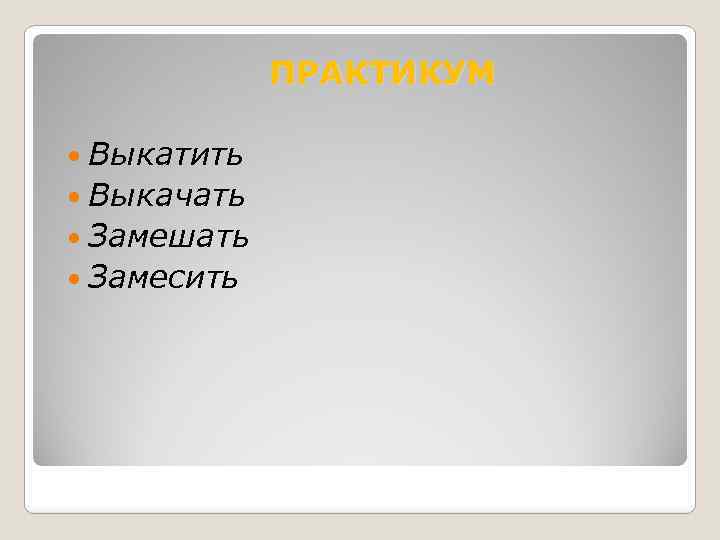 ПРАКТИКУМ

Выкатить
Выкачать
Замешать
Замесить